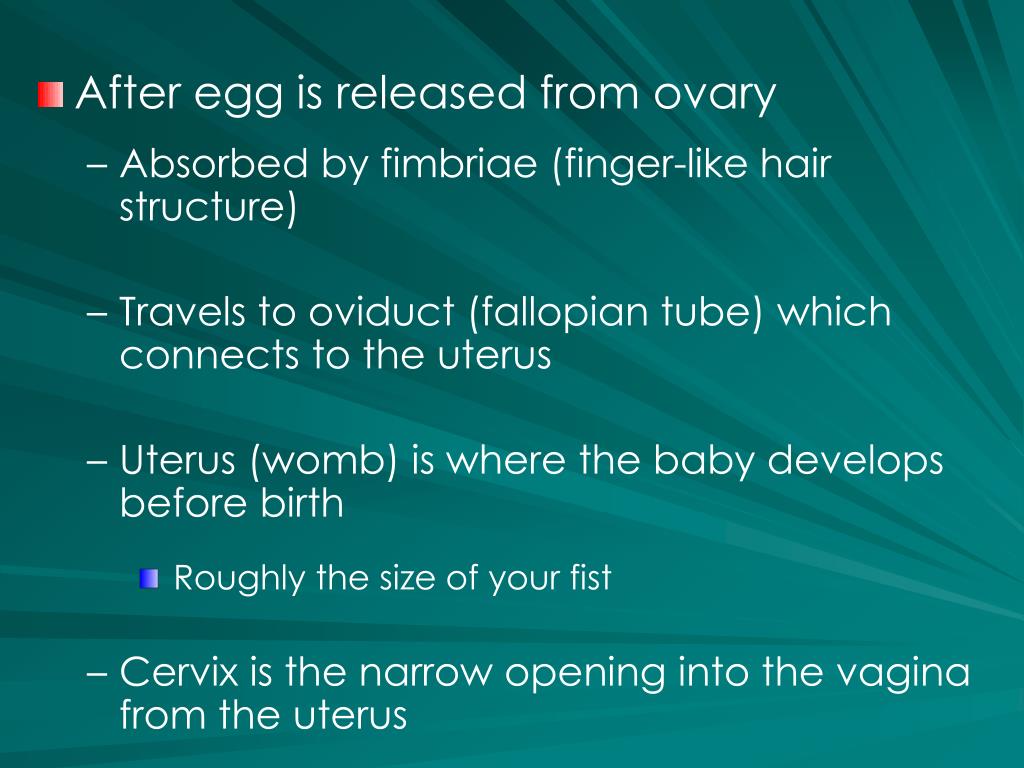 After egg is released from ovary

– Absorbed by fimbriae (finger-like hair structure)

– Travels to oviduct (fallopian tube) which connects to the uterus

– Uterus (womb) is where the baby develops before birth

Roughly the size of your fist

– Cervix is the narrow opening into the vagina from the uterus